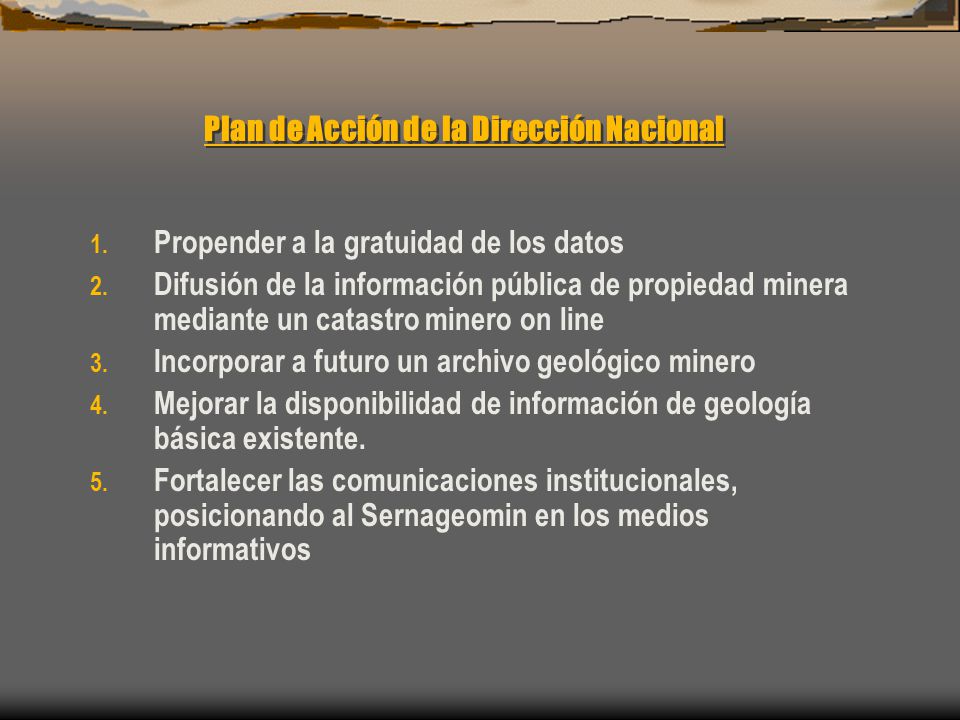 Plan de Acción de la Dirección Nacional

1. Propender a la gratuidad de los datos
2. Difusión de la información pública de propiedad minera mediante un catastro minero on line
3. Incorporar a futuro un archivo geológico minero
4. Mejorar la disponibilidad de información de geología básica existente.
5. Fortalecer las comunicaciones institucionales, posicionando al Sernageomin en los medios informativos